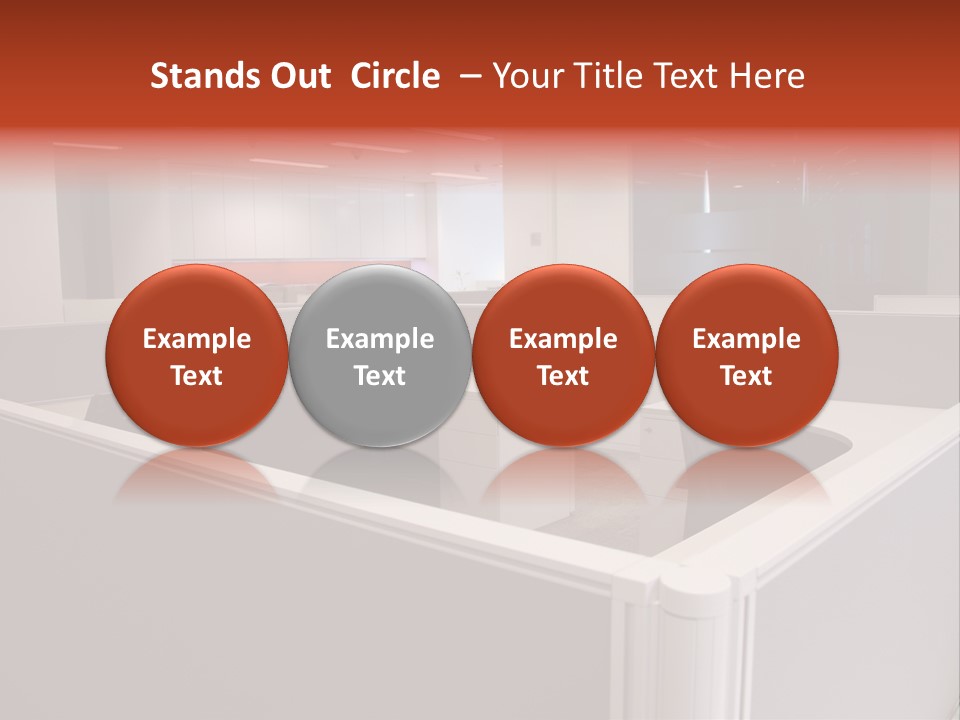 Stands Out Circle – Your Title Text Here

Example Text

Example Text

Example Text

Example Text